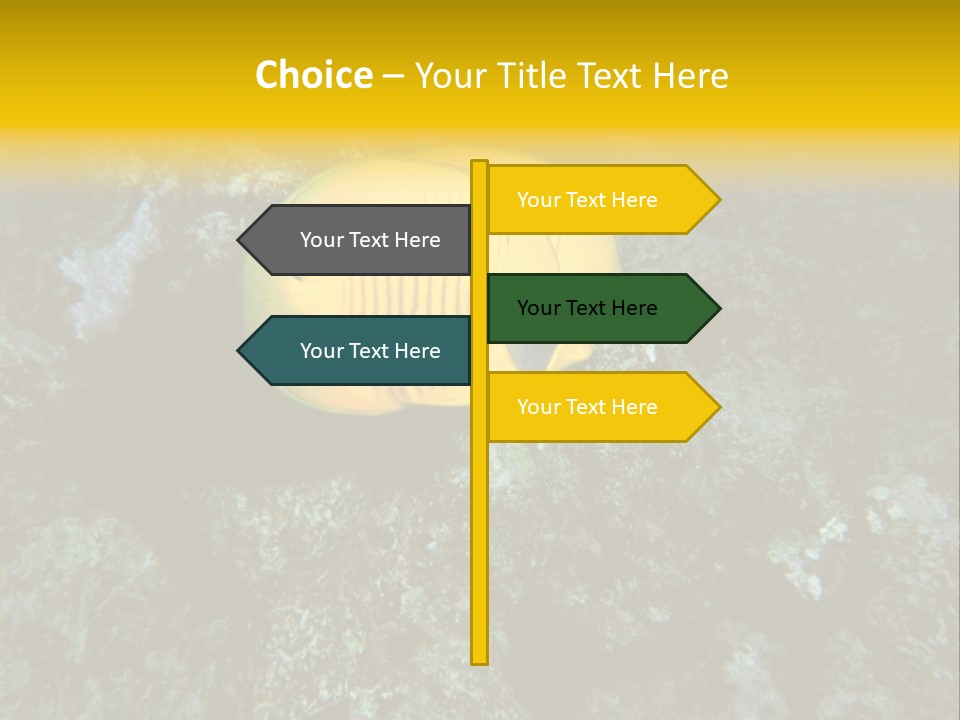 Choice – Your Title Text Here

Your Text Here

Your Text Here

Your Text Here

Your Text Here

Your Text Here